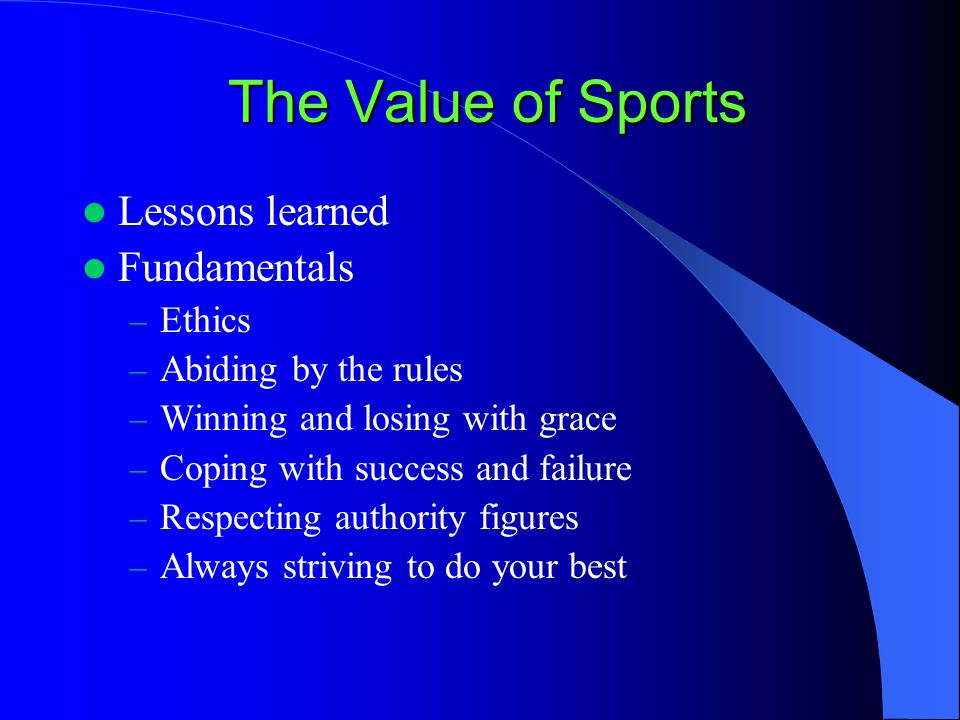 The Value of Sports

- Lessons learned
- Fundamentals
  – Ethics
  – Abiding by the rules
  – Winning and losing with grace
  – Coping with success and failure
  – Respecting authority figures
  – Always striving to do your best